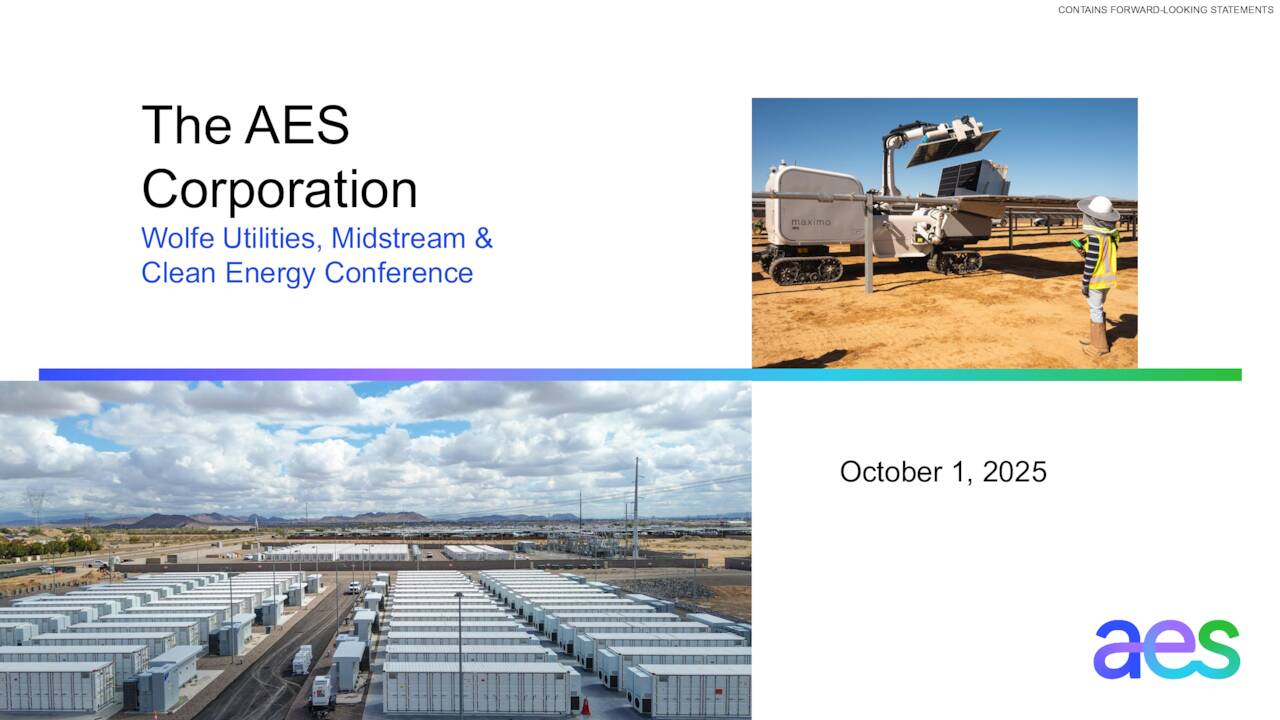 CONTAINS FORWARD-LOOKING STATEMENTS

The AES Corporation

Wolfe Utilities, Midstream & Clean Energy Conference

maximo

October 1, 2025

aes